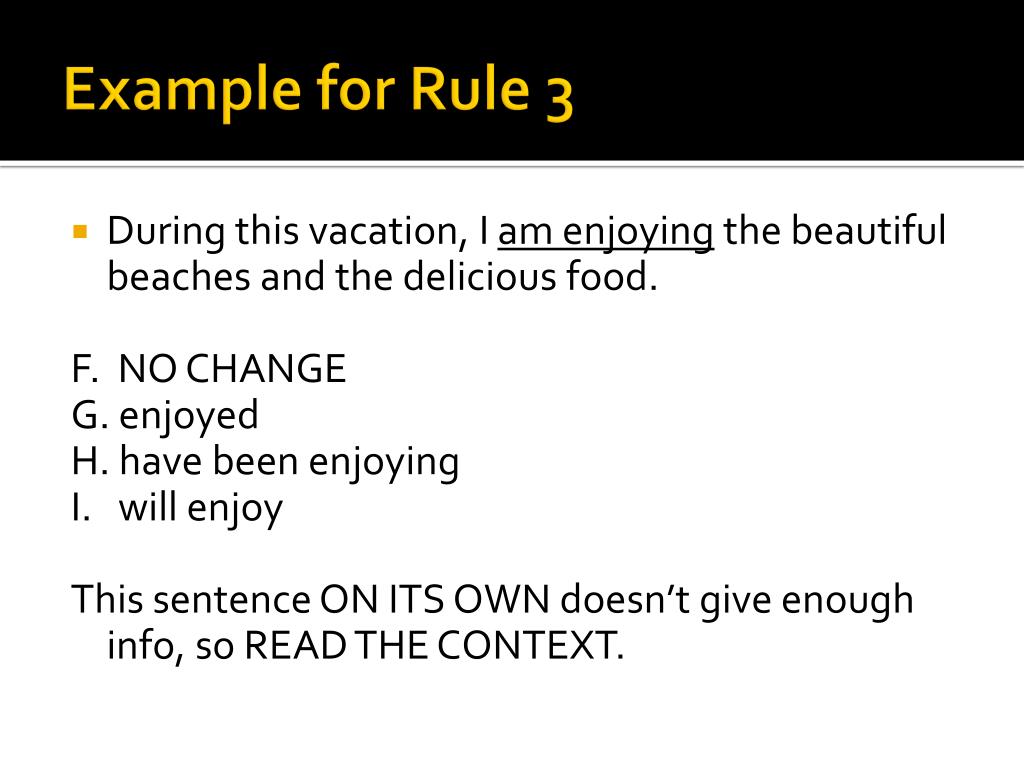 Example for Rule 3

During this vacation, I am enjoying the beautiful beaches and the delicious food.

F. NO CHANGE
G. enjoyed
H. have been enjoying
I. will enjoy

This sentence ON ITS OWN doesn't give enough info, so READ THE CONTEXT.